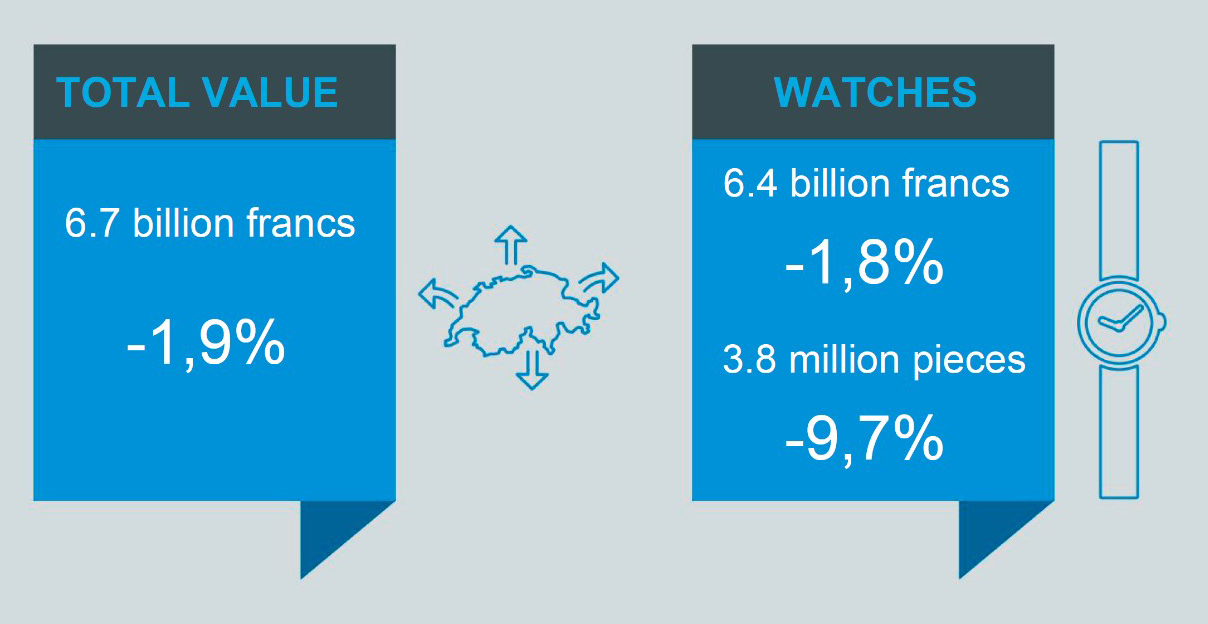 TOTAL VALUE

6.7 billion francs

-1,9%

WATCHES

6.4 billion francs

-1,8%

3.8 million pieces

-9,7%